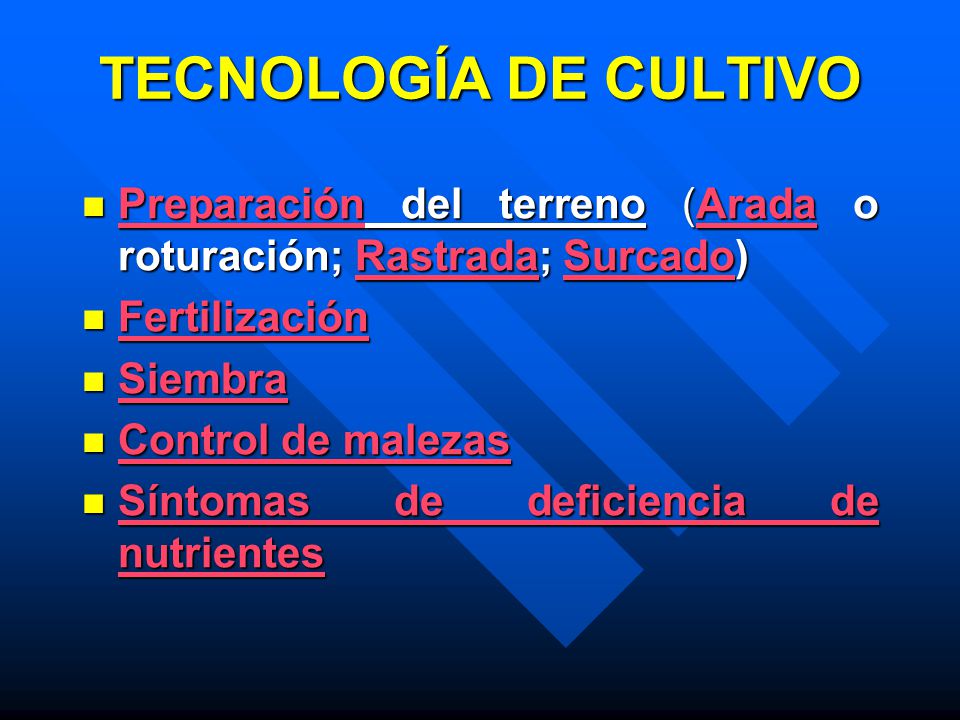 TECNOLOGÍA DE CULTIVO

- Preparación del terreno (Arada o roturación; Rastrada; Surcado)
- Fertilización
- Siembra
- Control de malezas
- Síntomas de deficiencia de nutrientes